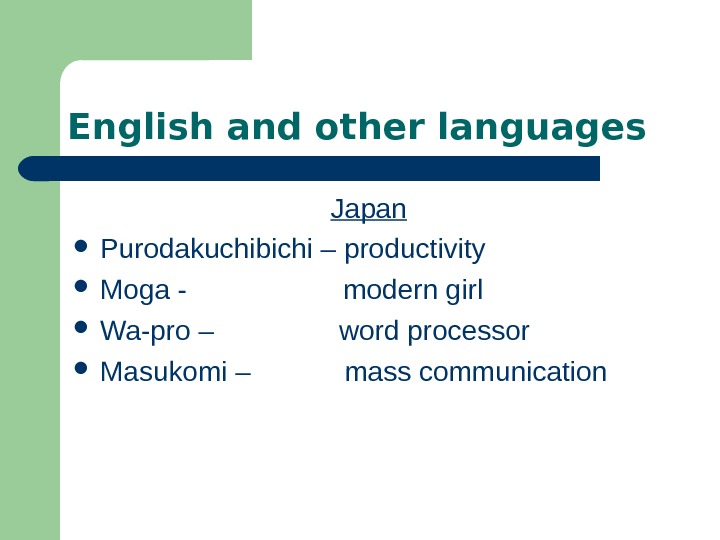 English and other languages

Japan

- Purodakuchibichi – productivity
- Moga - modern girl
- Wa-pro – word processor
- Masukomi – mass communication